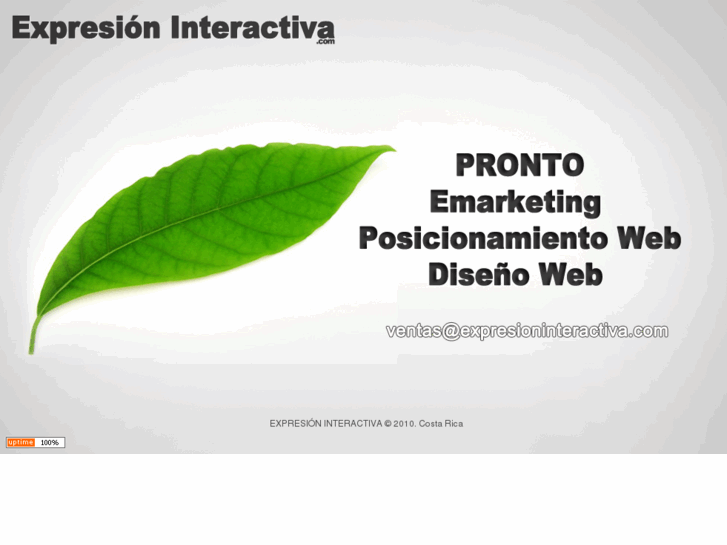 Expresión Interactiva
.com

PRONTO
Emarketing
Posicionamiento Web
Diseño Web

ventas@expresioninteractiva.com

EXPRESIÓN INTERACTIVA © 2010. Costa Rica

uptime 100%